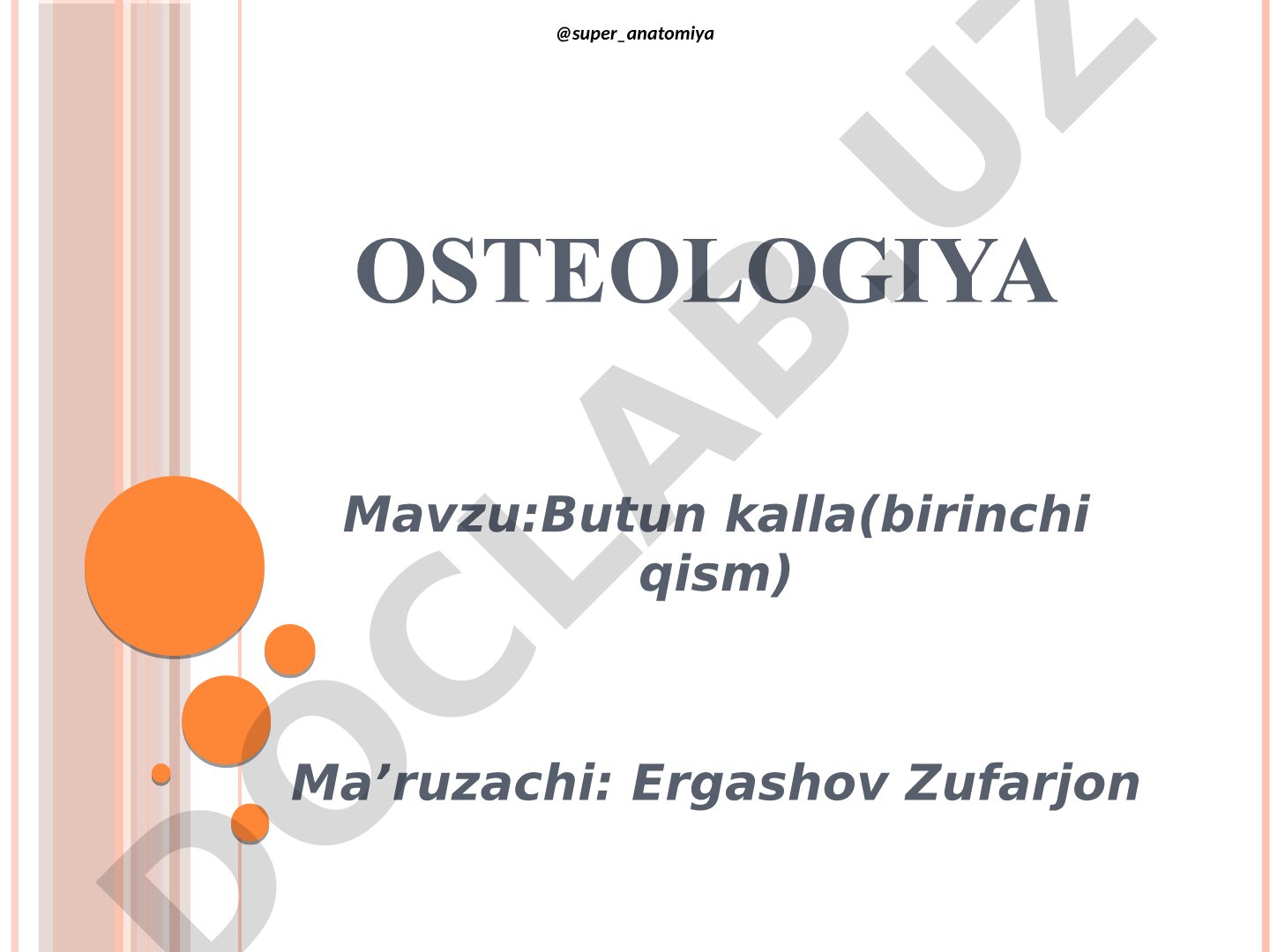 @super_anatomiya

OSTEOLOGIYA

Mavzu:Butun kalla(birinchi qism)

Ma’ruzachi: Ergashov Zufarjon

DOCLAB.UZ